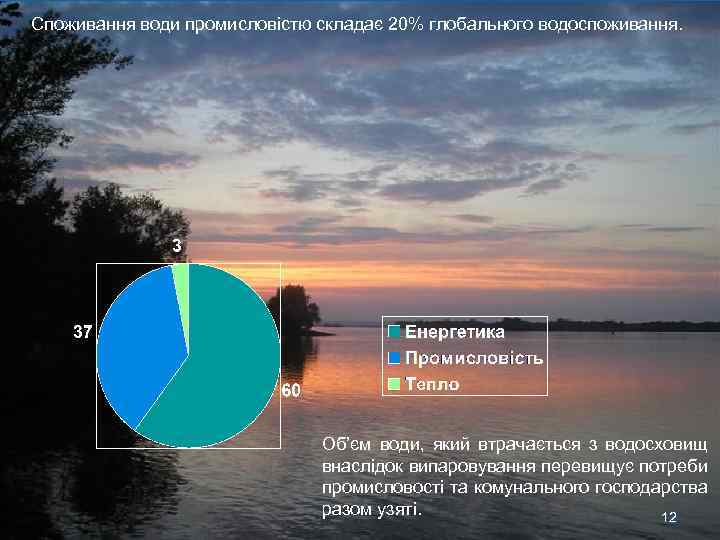 Споживання води промисловістю складає 20% глобального водоспоживання.

3
37
60

Енергетика
Промисловість
Тепло

Об'єм води, який втрачається з водосховищ внаслідок випаровування перевищує потреби промисловості та комунального господарства разом узяті.

12